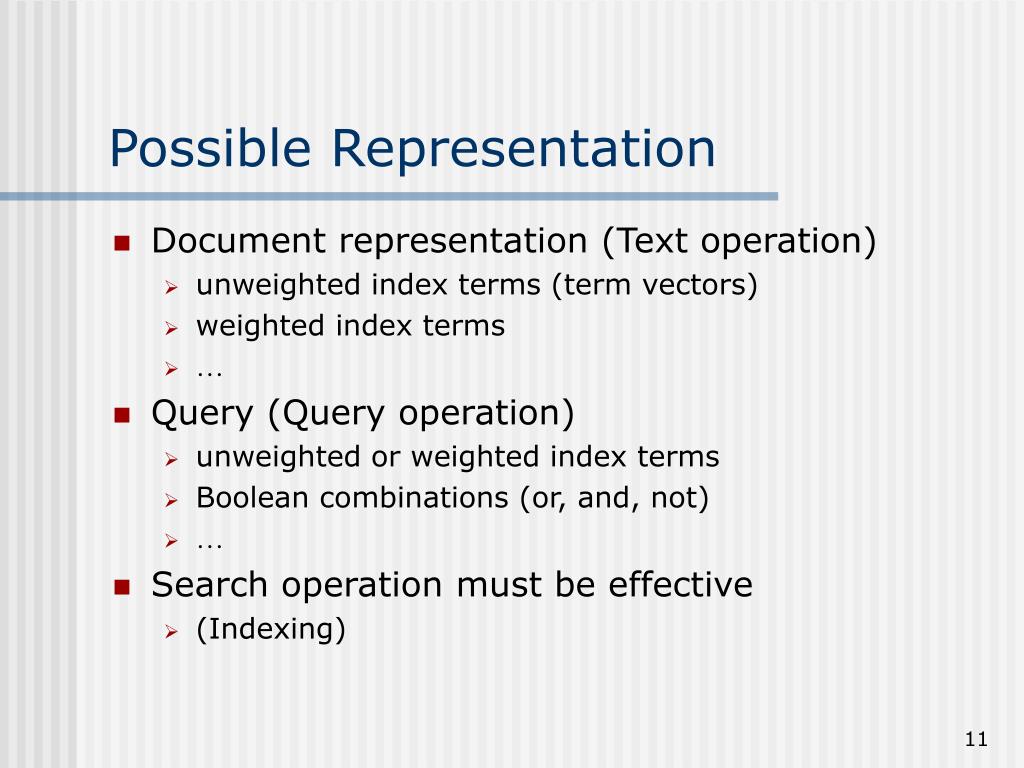 Possible Representation

- Document representation (Text operation)
  - unweighted index terms (term vectors)
  - weighted index terms
  - …
- Query (Query operation)
  - unweighted or weighted index terms
  - Boolean combinations (or, and, not)
  - …
- Search operation must be effective
  - (Indexing)

11